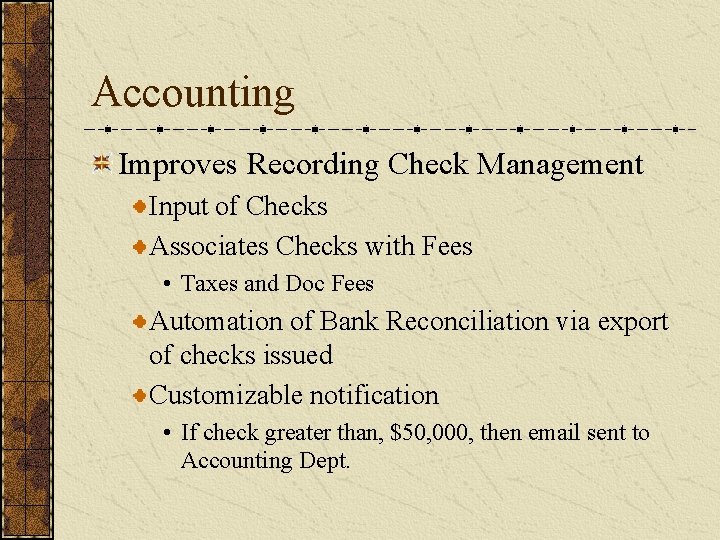 Accounting

Improves Recording Check Management

Input of Checks

Associates Checks with Fees

• Taxes and Doc Fees

Automation of Bank Reconciliation via export of checks issued

Customizable notification

• If check greater than, \$50,000, then email sent to Accounting Dept.